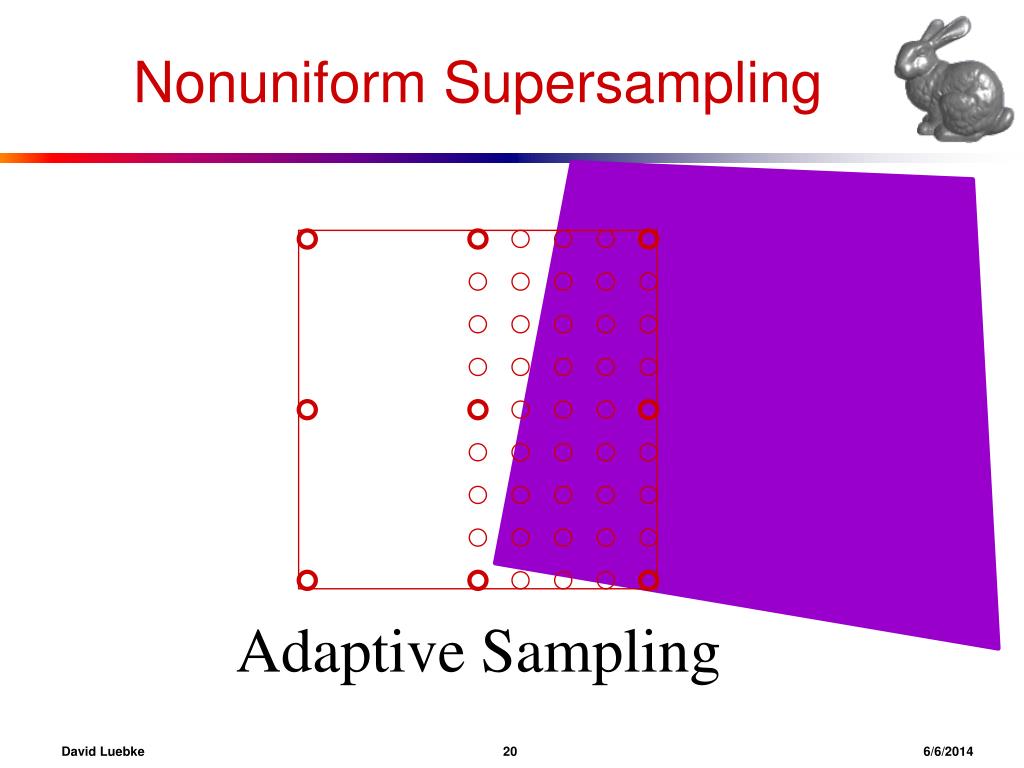 Nonuniform Supersampling

Adaptive Sampling

David Luebke 20 6/6/2014